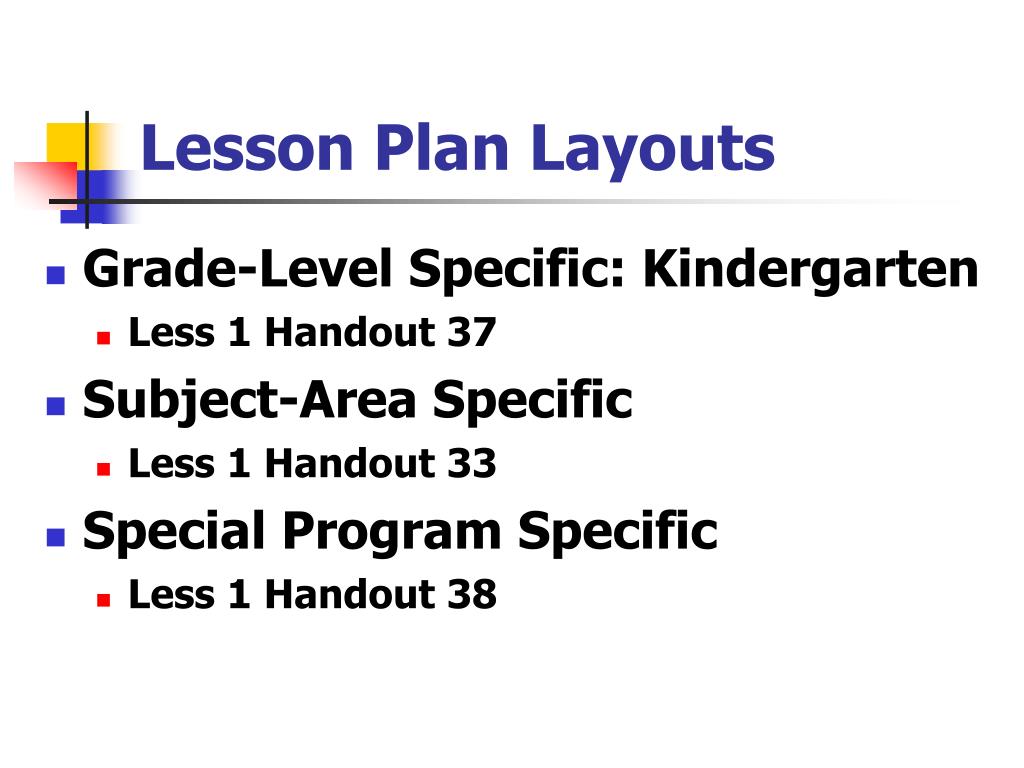 Lesson Plan Layouts

- Grade-Level Specific: Kindergarten
  - Less 1 Handout 37
- Subject-Area Specific
  - Less 1 Handout 33
- Special Program Specific
  - Less 1 Handout 38